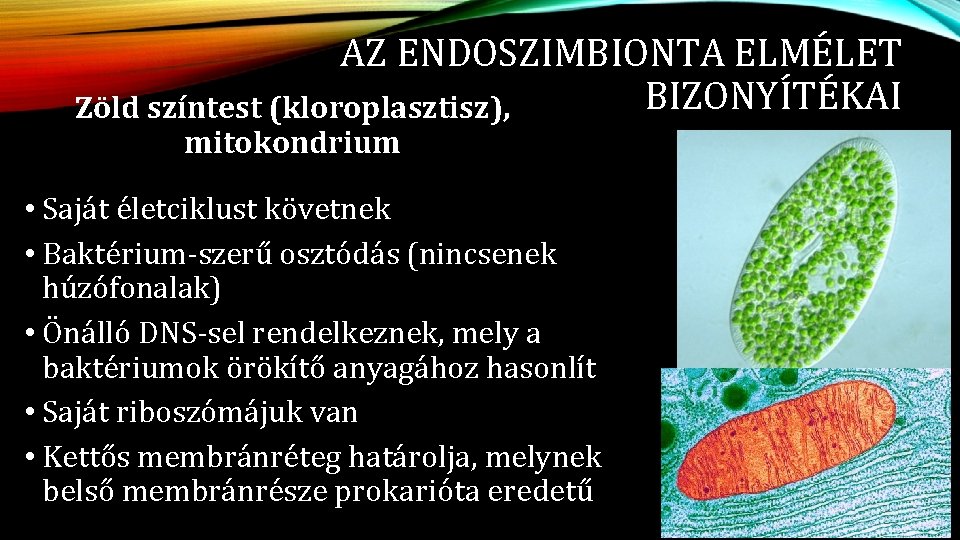 AZ ENDOSZIMBIONTA ELMÉLET BIZONYÍTÉKAI

Zöld színtest (kloroplasztisz), mitokondrium

• Saját életciklust követnek
• Baktérium-szerű osztódás (nincsenek húzófonalak)
• Önálló DNS-sel rendelkeznek, mely a baktériumok örökítő anyagához hasonlít
• Saját riboszómájuk van
• Kettős membránréteg határolja, melynek belső membránrésze prokarióta eredetű